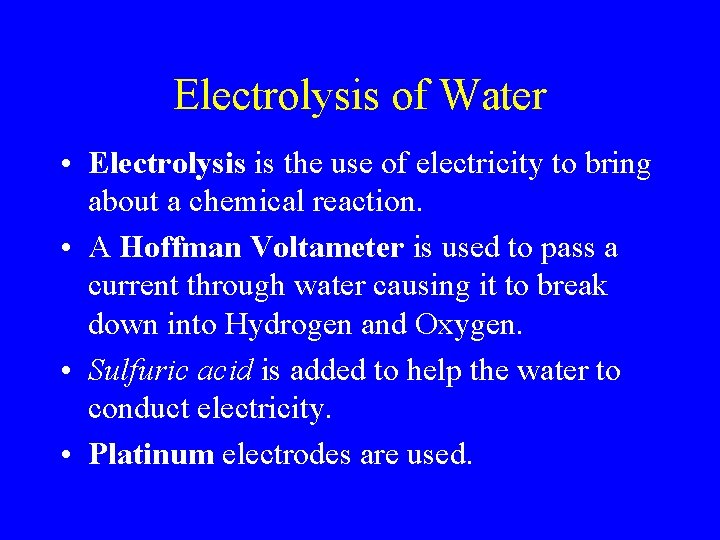 Electrolysis of Water

• Electrolysis is the use of electricity to bring about a chemical reaction.

• A Hoffman Voltameter is used to pass a current through water causing it to break down into Hydrogen and Oxygen.

• Sulfuric acid is added to help the water to conduct electricity.

• Platinum electrodes are used.